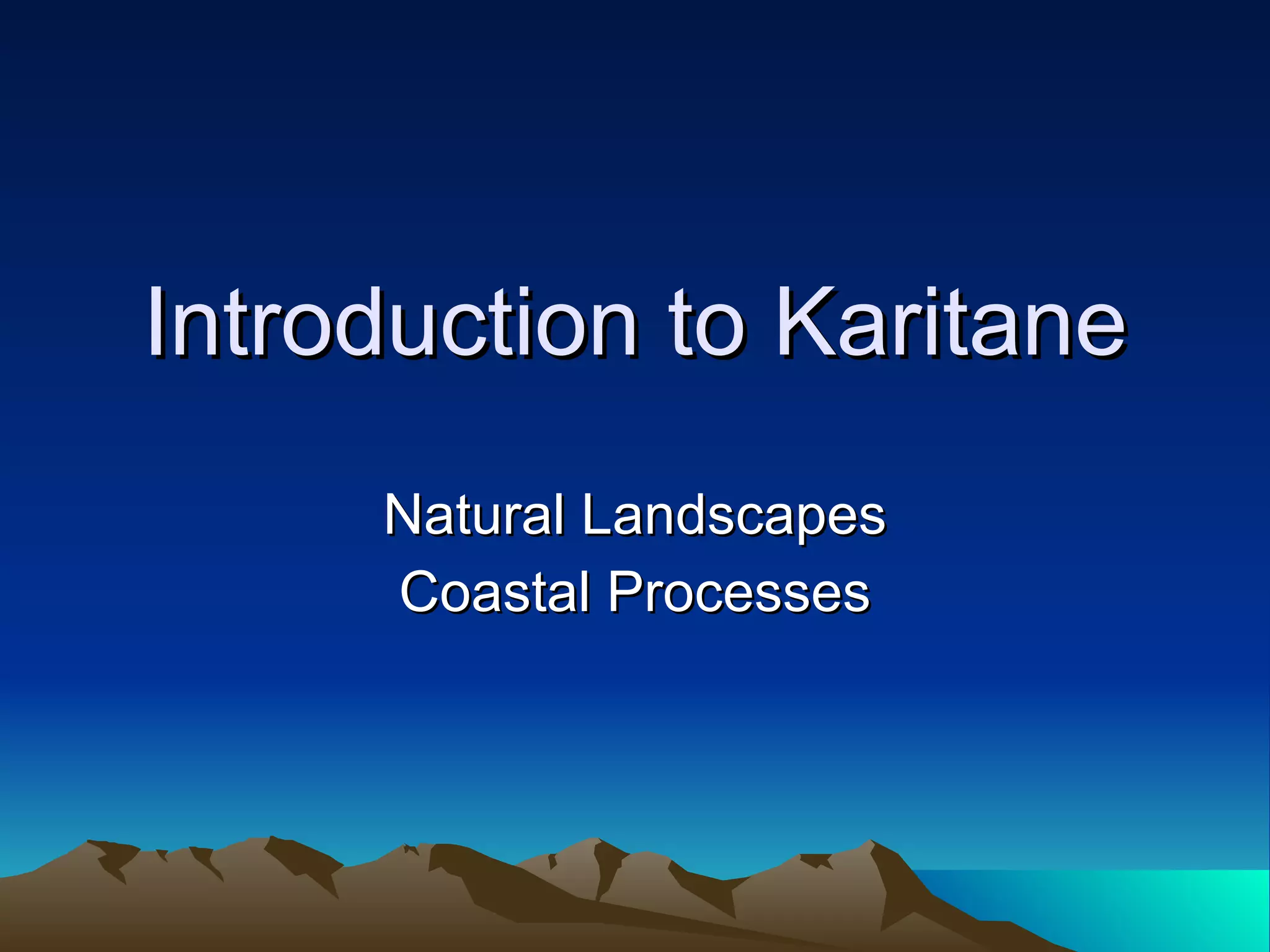 Introduction to Karitane

Natural Landscapes
Coastal Processes